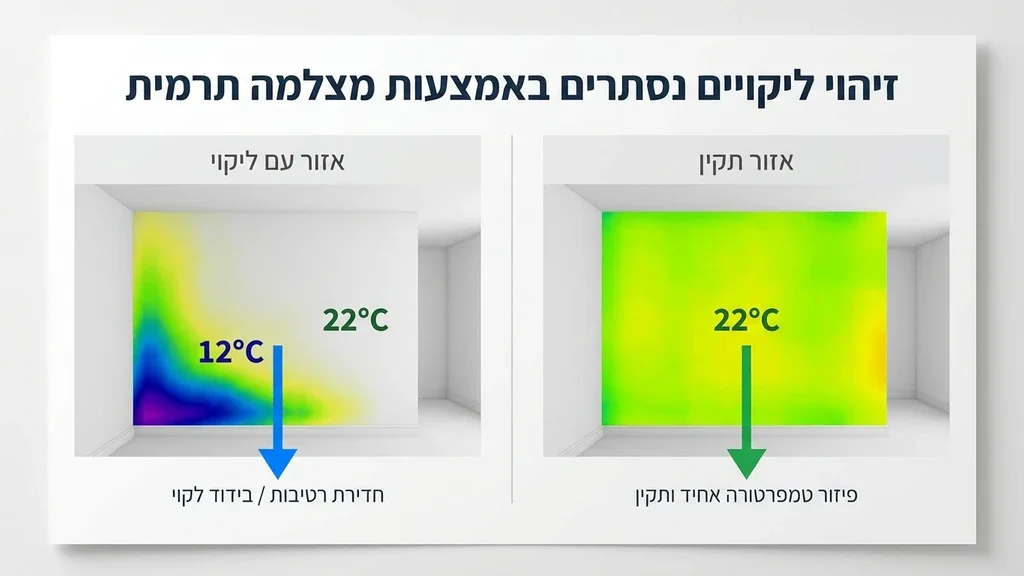 זיהוי ליקויים נסתרים באמצעות מצלמה תרמית

אזור תקין

22°C

פיזור טמפרטורה אחיד ותקין

אזור עם ליקוי

22°C

12°C

חדירת רטיבות / בידוד לקוי